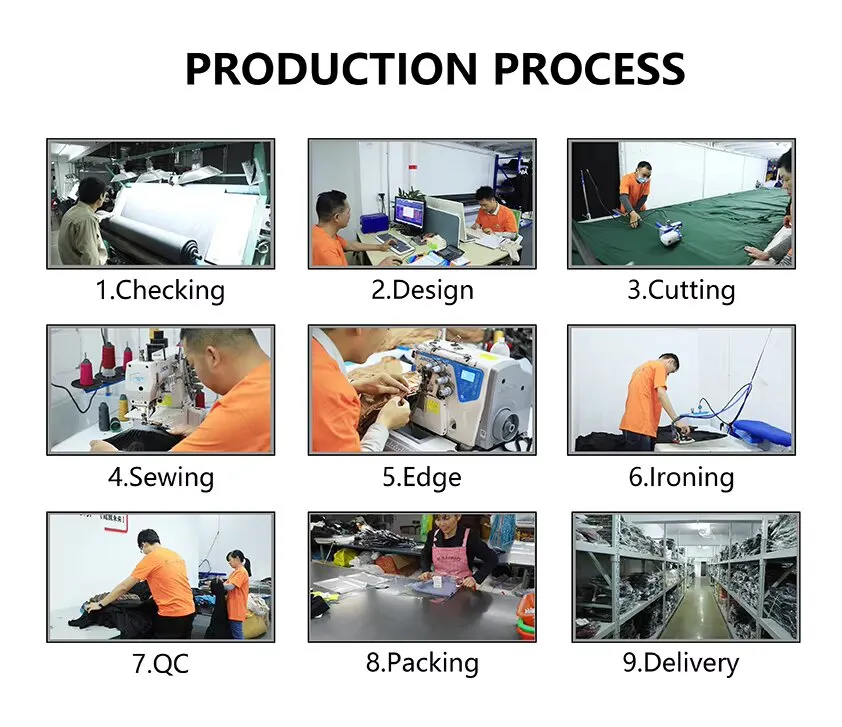 PRODUCTION PROCESS

1.Checking

2.Design

3.Cutting

4.Sewing

5.Edge

6.Ironing

7.QC

8.Packing

9.Delivery